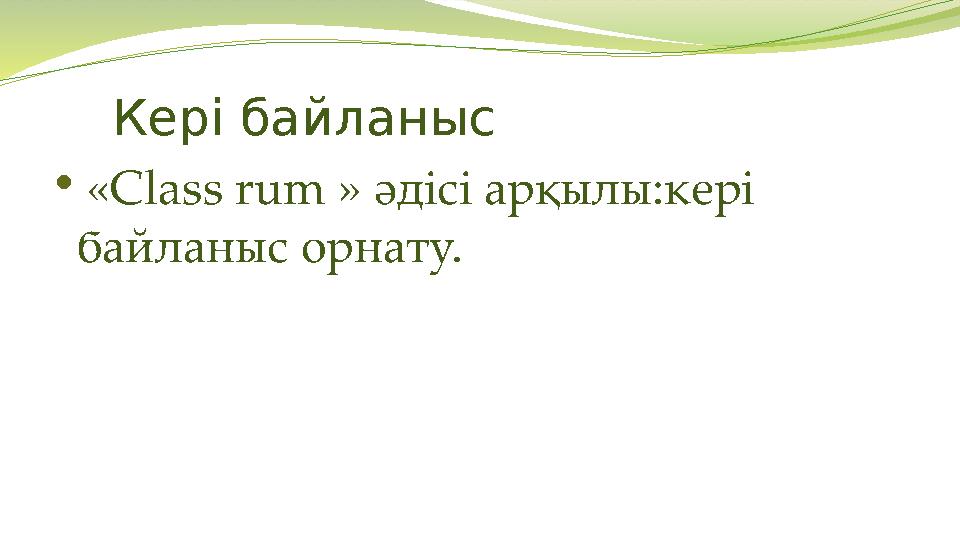 Кері байланыс

• «Class rum » әдісі арқылы:кері байланыс орнату.